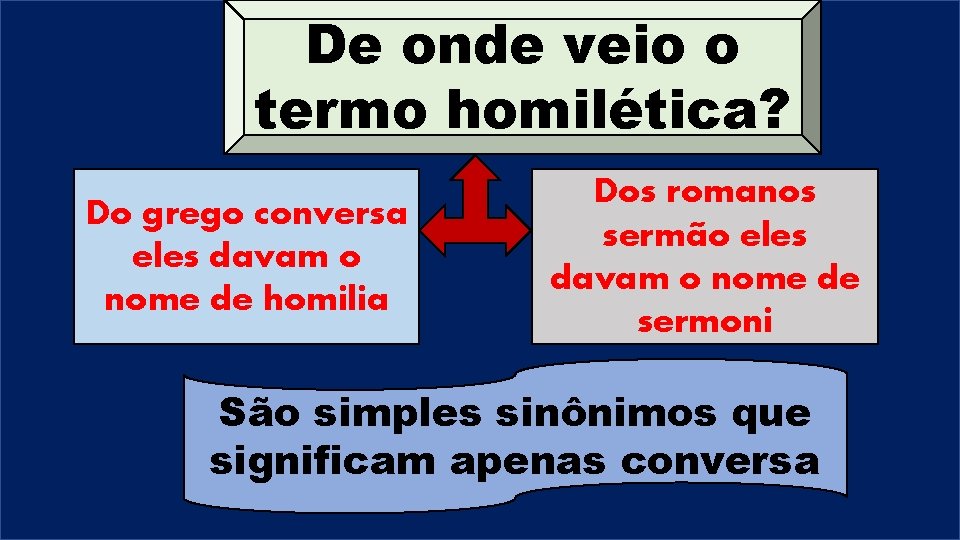 De onde veio o termo homilética?

Do grego conversa eles davam o nome de homilia

Dos romanos sermão eles davam o nome de sermoni

São simples sinônimos que significam apenas conversa